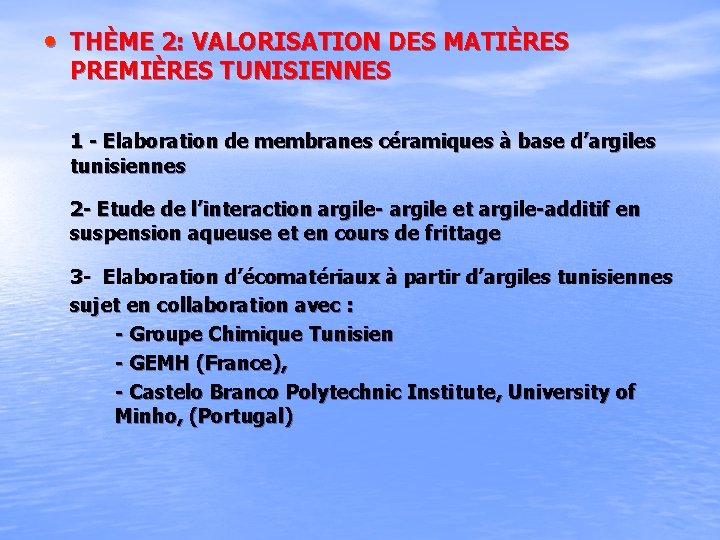 • THÈME 2: VALORISATION DES MATIÈRES PREMIÈRES TUNISIENNES

1 - Elaboration de membranes céramiques à base d’argiles tunisiennes

2- Etude de l’interaction argile- argile et argile-additif en suspension aqueuse et en cours de frittage

3- Elaboration d’écomatériaux à partir d’argiles tunisiennes sujet en collaboration avec :

- Groupe Chimique Tunisien

- GEMH (France),

- Castelo Branco Polytechnic Institute, University of Minho, (Portugal)